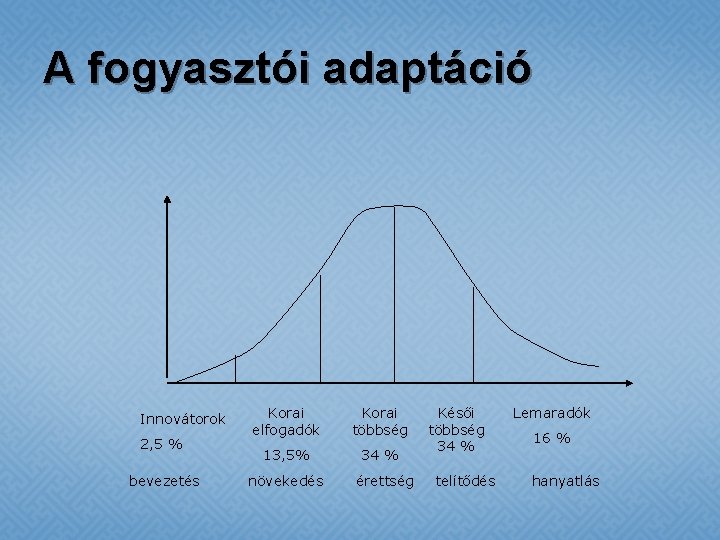 A fogyasztói adaptáció

Innovátorok
2,5 %

Korai
elfogadók
13,5%

Korai
többség
34 %

Késői
többség
34 %

Lemaradók
16 %

bevezetés

növekedés

érettség

telítődés

hanyatlás